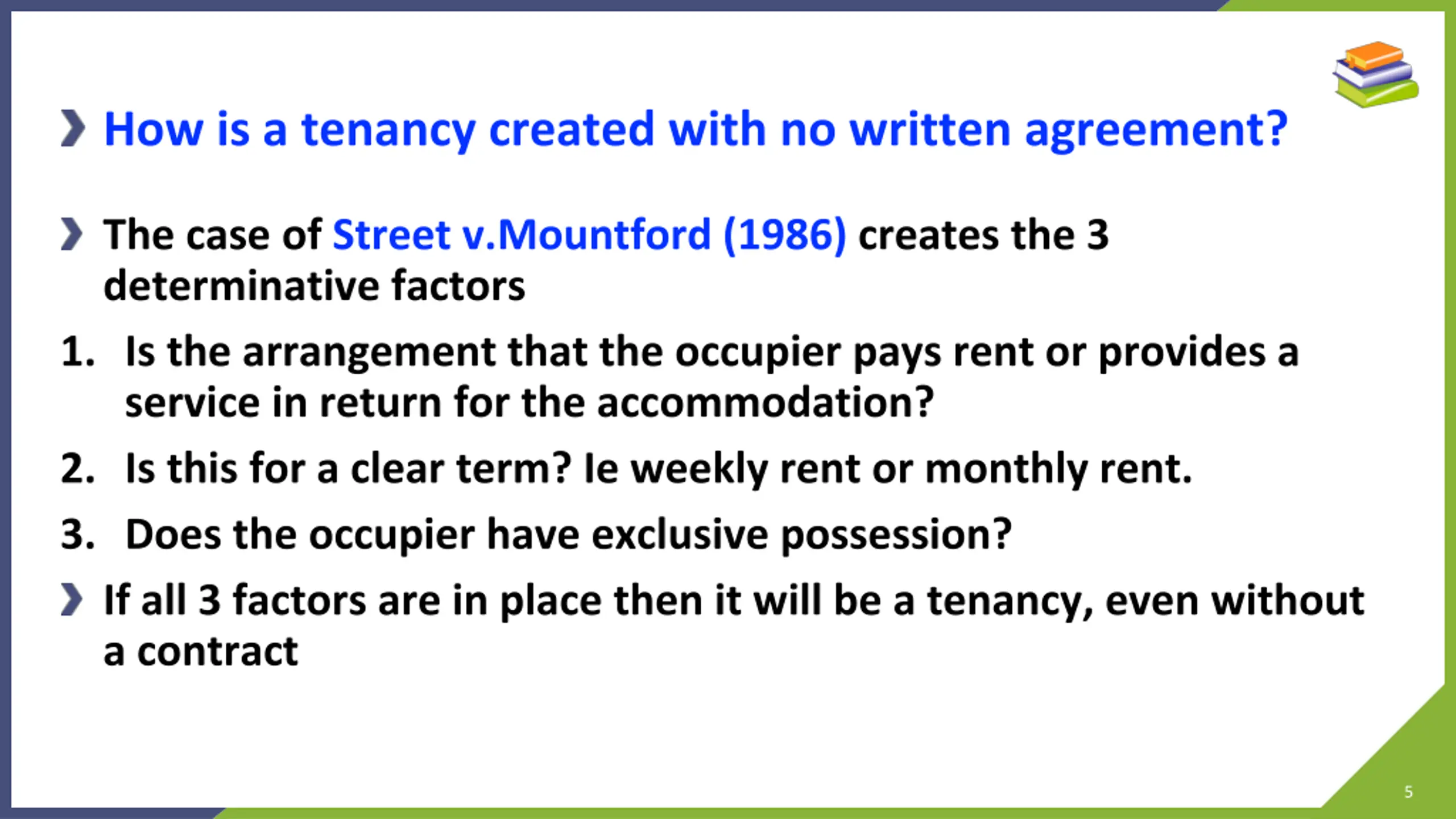 How is a tenancy created with no written agreement?

The case of Street v.Mountford (1986) creates the 3 determinative factors

1. Is the arrangement that the occupier pays rent or provides a service in return for the accommodation?

2. Is this for a clear term? Ie weekly rent or monthly rent.

3. Does the occupier have exclusive possession?

If all 3 factors are in place then it will be a tenancy, even without a contract

5